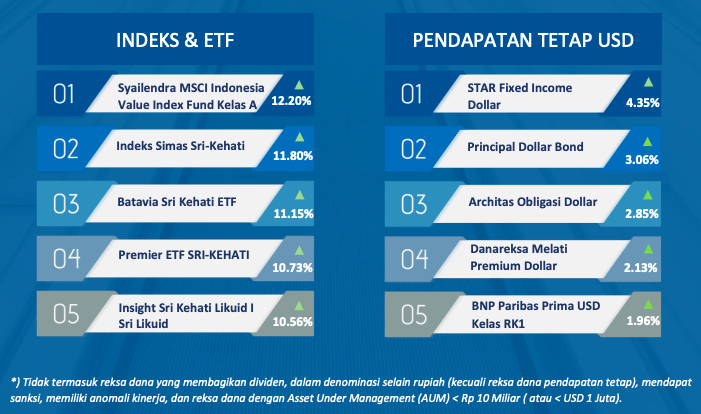 INDEKS & ETF

01 Syailendra MSCI Indonesia Value Index Fund Kelas A 12.20%

02 Indeks Simas Sri-Kehati 11.80%

03 Batavia Sri Kehati ETF 11.15%

04 Premier ETF SRI-KEHATI 10.73%

05 Insight Sri Kehati Likuid I Sri Likuid 10.56%

PENDAPATAN TETAP USD

01 STAR Fixed Income Dollar 4.35%

02 Principal Dollar Bond 3.06%

03 Architas Obligasi Dollar 2.85%

04 Danareksa Melati Premium Dollar 2.13%

05 BNP Paribas Prima USD Kelas RK1 1.96%

*) Tidak termasuk reksa dana yang membagikan dividen, dalam denominasi selain rupiah (kecuali reksa dana pendapatan tetap), mendapat sanksi, memiliki anomali kinerja, dan reksa dana dengan Asset Under Management (AUM) < Rp 10 Miliar ( atau < USD 1 Juta).